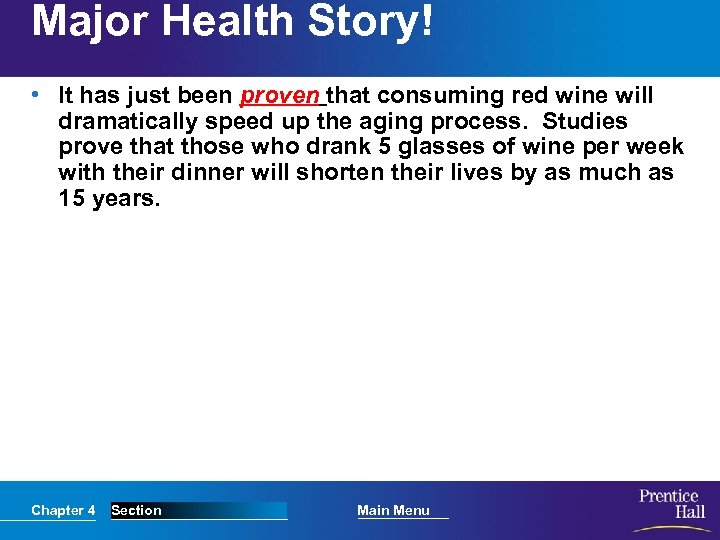 Major Health Story!

• It has just been proven that consuming red wine will dramatically speed up the aging process. Studies prove that those who drank 5 glasses of wine per week with their dinner will shorten their lives by as much as 15 years.

Chapter 4 Section Main Menu

Prentice Hall